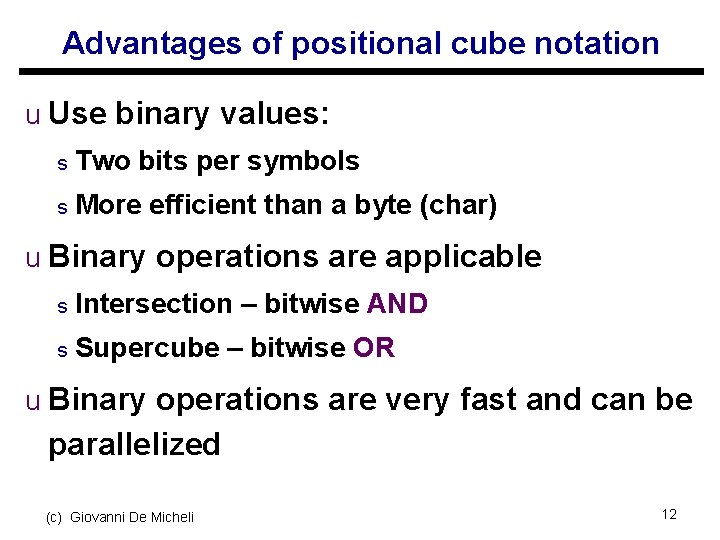 Advantages of positional cube notation

u Use binary values:

s Two bits per symbols

s More efficient than a byte (char)

u Binary operations are applicable

s Intersection – bitwise AND

s Supercube – bitwise OR

u Binary operations are very fast and can be parallelized

(c) Giovanni De Micheli

12